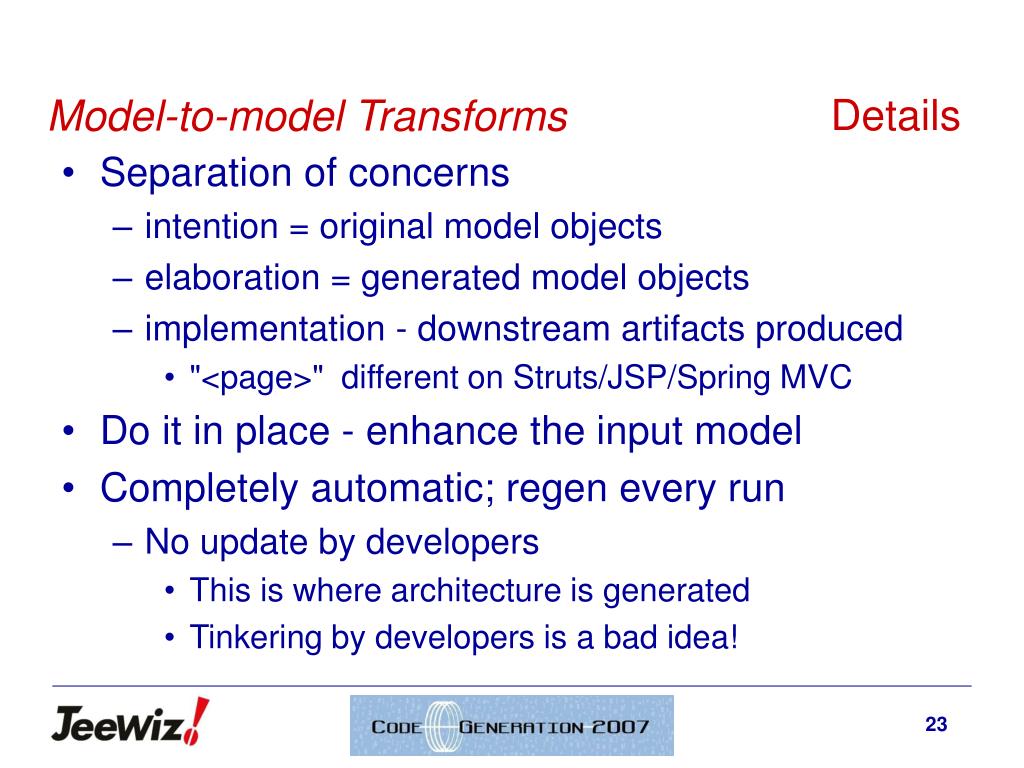 Model-to-model Transforms Details

• Separation of concerns
– intention = original model objects
– elaboration = generated model objects
– implementation - downstream artifacts produced
• "<page>" different on Struts/JSP/Spring MVC
• Do it in place - enhance the input model
• Completely automatic; regen every run
– No update by developers
• This is where architecture is generated
• Tinkering by developers is a bad idea!

JeeWiz!

CODE GENERATION 2007

23